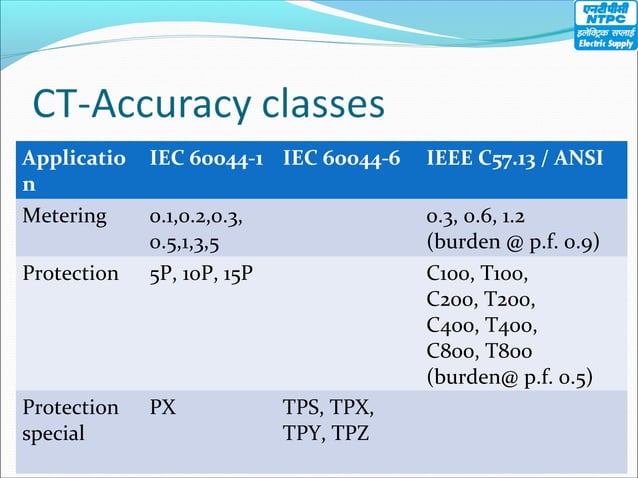 एनटीपीसी
NTPC
इलेक्ट्रिक सप्लाई
Electric Supply

CT-Accuracy classes

| Application | IEC 60044-1 | IEC 60044-6 | IEEE C57.13 / ANSI |
|---|---|---|---|
| Metering | 0.1,0.2,0.3, 0.5,1,3,5 | | 0.3, 0.6, 1.2 (burden @ p.f. 0.9) |
| Protection | 5P, 10P, 15P | | C100, T100, C200, T200, C400, T400, C800, T800 (burden@ p.f. 0.5) |
| Protection special | PX | TPS, TPX, TPY, TPZ | |